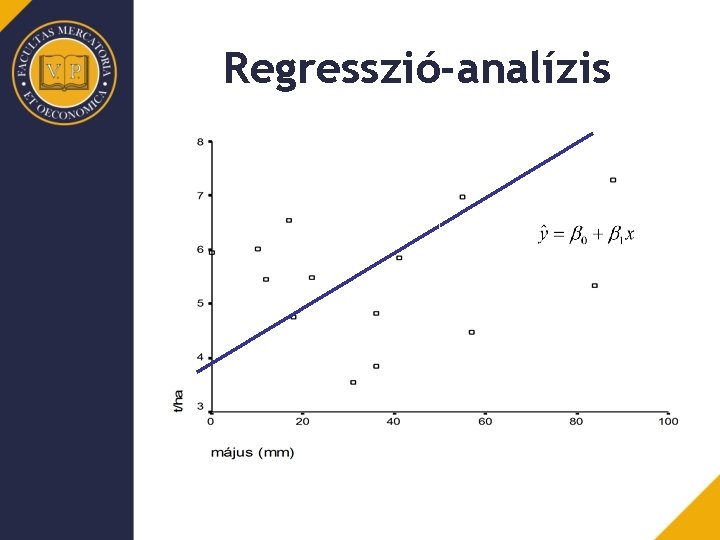 FACULTAS MERCATORIA ET OECONOMICA
V. P.

Regresszió-analízis

8
7
6
5
4
3
t/ha
0
20
40
60
80
100
május (mm)

$\hat{y} = \beta_0 + \beta_1 x$